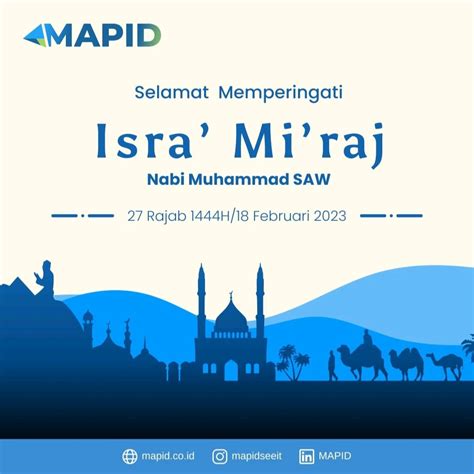 MAPID

Selamat Memperingati

Isra' Mi'raj

Nabi Muhammad SAW

27 Rajab 1444H/18 Februari 2023

mapid.co.id mapidseeit MAPID